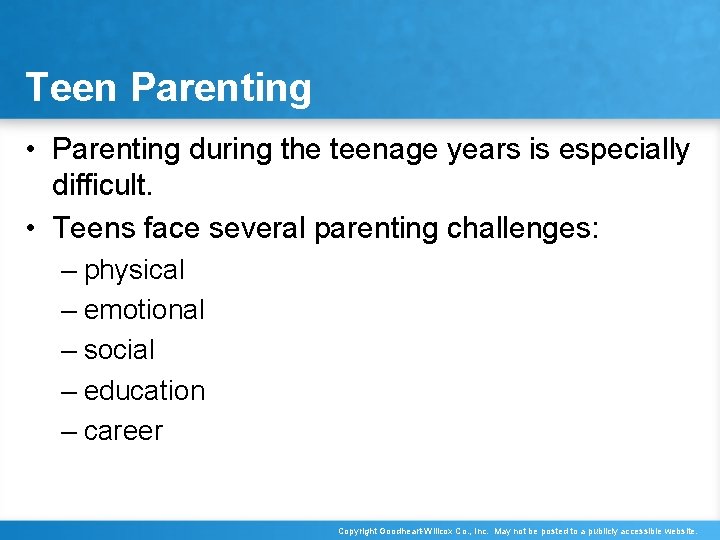 Teen Parenting

• Parenting during the teenage years is especially difficult.

• Teens face several parenting challenges:

– physical

– emotional

– social

– education

– career

Copyright Goodheart-Willcox Co., Inc. May not be posted to a publicly accessible website.